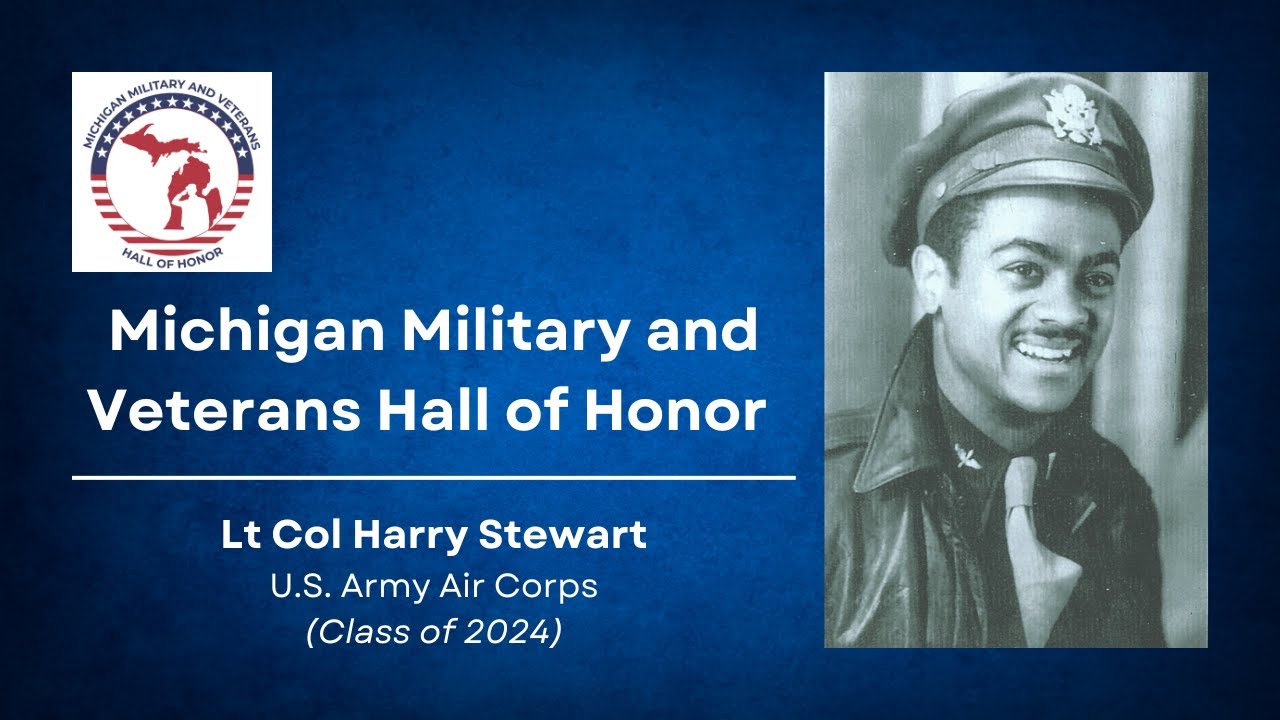 MICHIGAN MILITARY AND VETERANS
HALL OF HONOR

Michigan Military and Veterans Hall of Honor

Lt Col Harry Stewart
U.S. Army Air Corps
(Class of 2024)